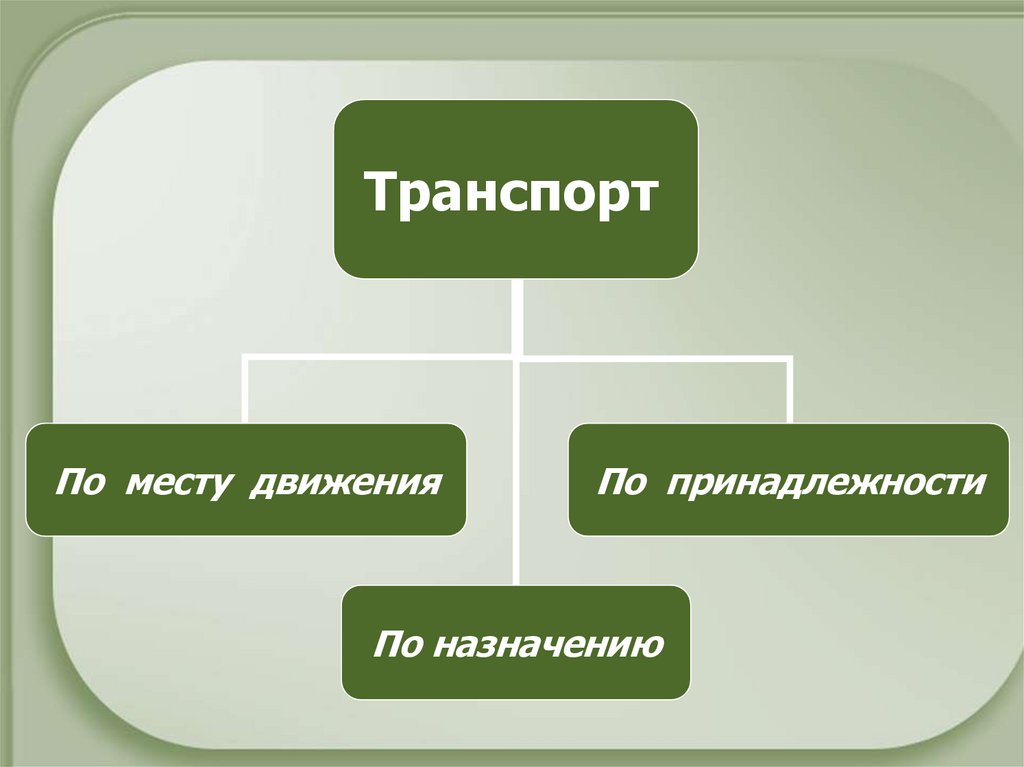 Транспорт

По месту движения

По принадлежности

По назначению